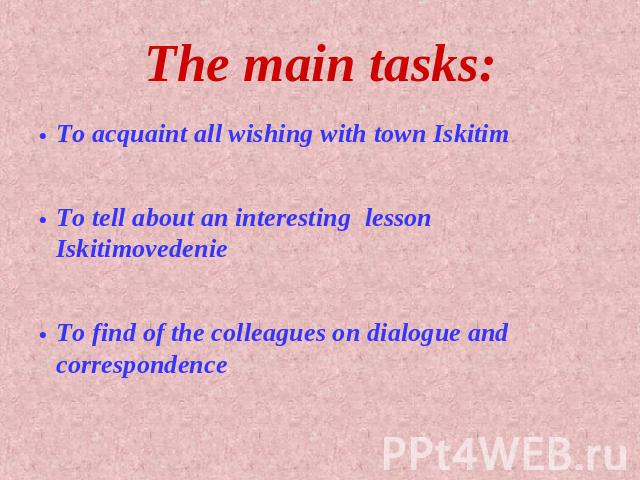 The main tasks:

• To acquaint all wishing with town Iskitim

• To tell about an interesting lesson Iskitimovedenie

• To find of the colleagues on dialogue and correspondence

PPt4WEB.ru